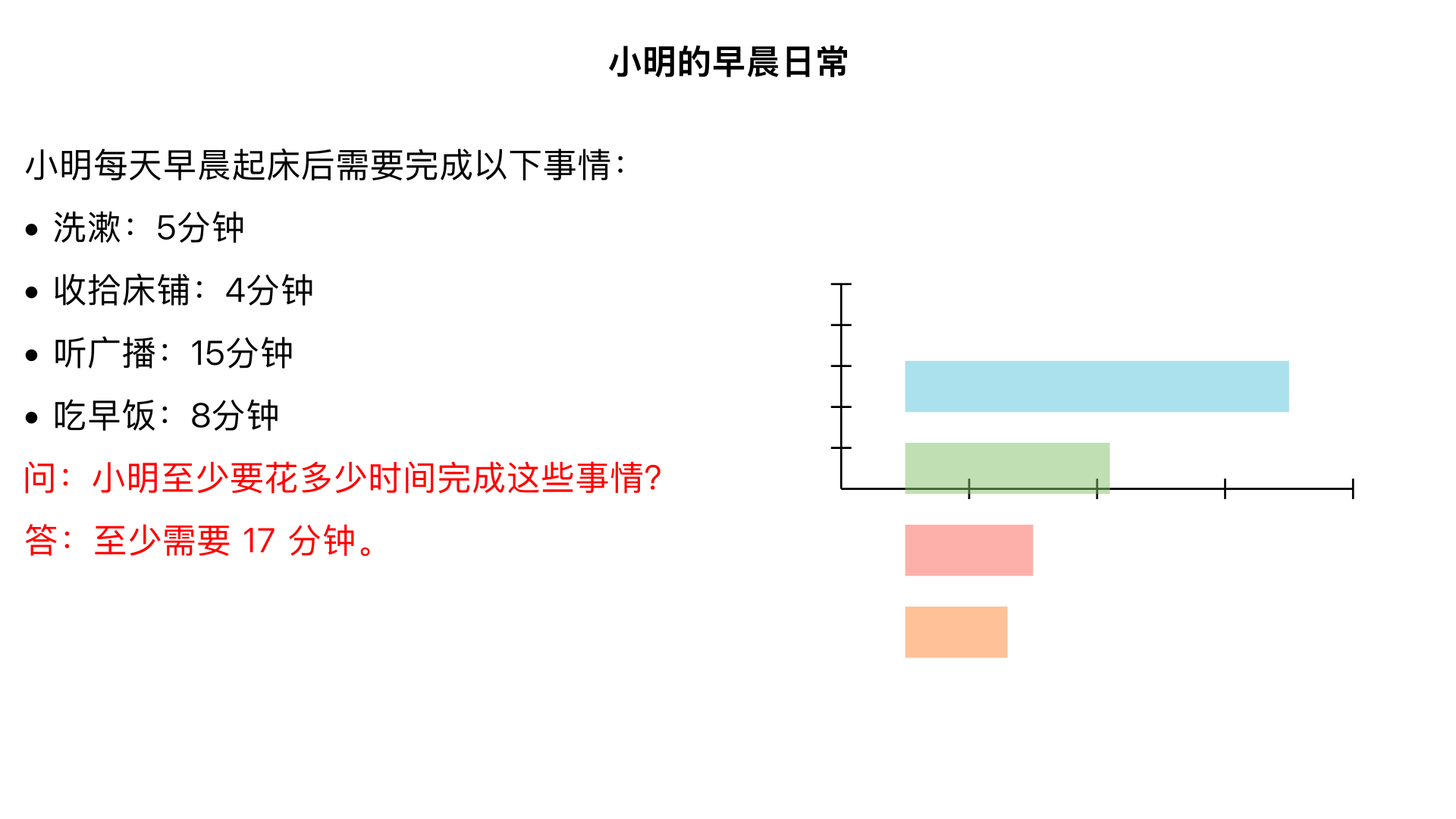 小明的早晨日常

小明每天早晨起床后需要完成以下事情：

• 洗漱：5分钟
• 收拾床铺：4分钟
• 听广播：15分钟
• 吃早饭：8分钟

问：小明至少要花多少时间完成这些事情?

答：至少需要 17 分钟。